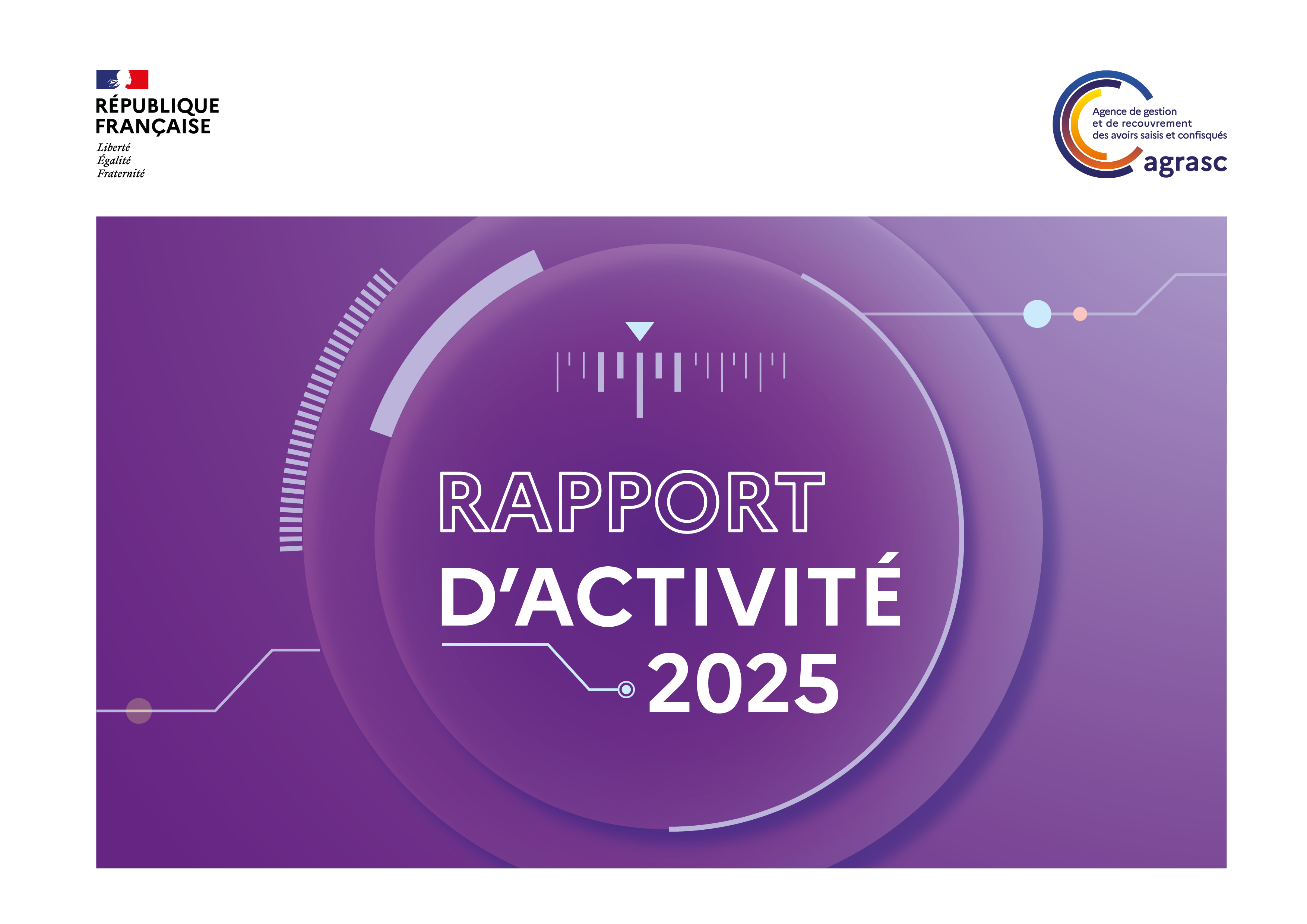 RÉPUBLIQUE FRANÇAISE
Liberté
Égalité
Fraternité

Agence de gestion et de recouvrement des avoirs saisis et confisqués
agrasc

RAPPORT D'ACTIVITÉ 2025